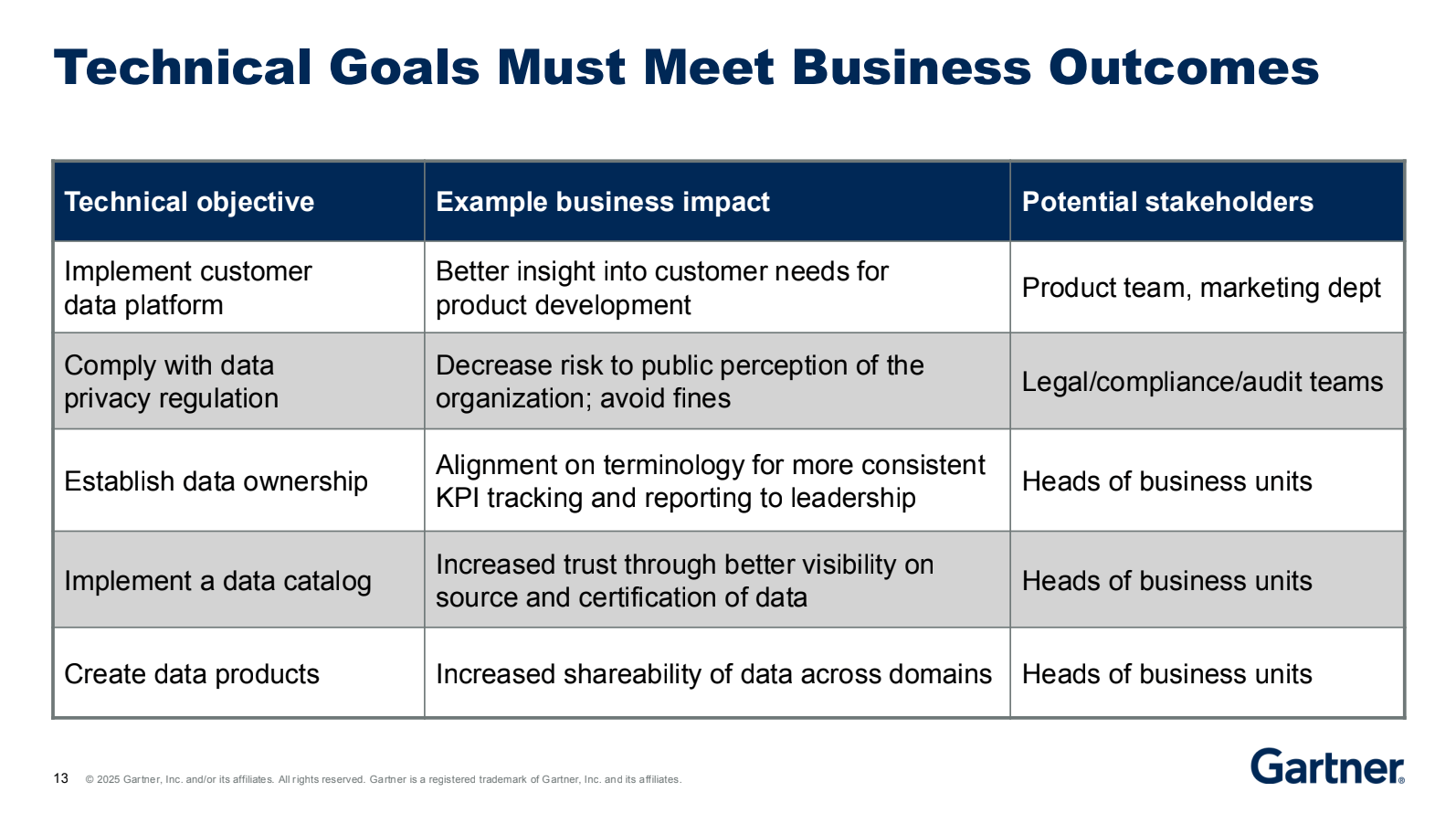 Technical Goals Must Meet Business Outcomes

| Technical objective | Example business impact | Potential stakeholders |
|---|---|---|
| Implement customer data platform | Better insight into customer needs for product development | Product team, marketing dept |
| Comply with data privacy regulation | Decrease risk to public perception of the organization; avoid fines | Legal/compliance/audit teams |
| Establish data ownership | Alignment on terminology for more consistent KPI tracking and reporting to leadership | Heads of business units |
| Implement a data catalog | Increased trust through better visibility on source and certification of data | Heads of business units |
| Create data products | Increased shareability of data across domains | Heads of business units |

13 © 2025 Gartner, Inc. and/or its affiliates. All rights reserved. Gartner is a registered trademark of Gartner, Inc. and its affiliates.

Gartner.